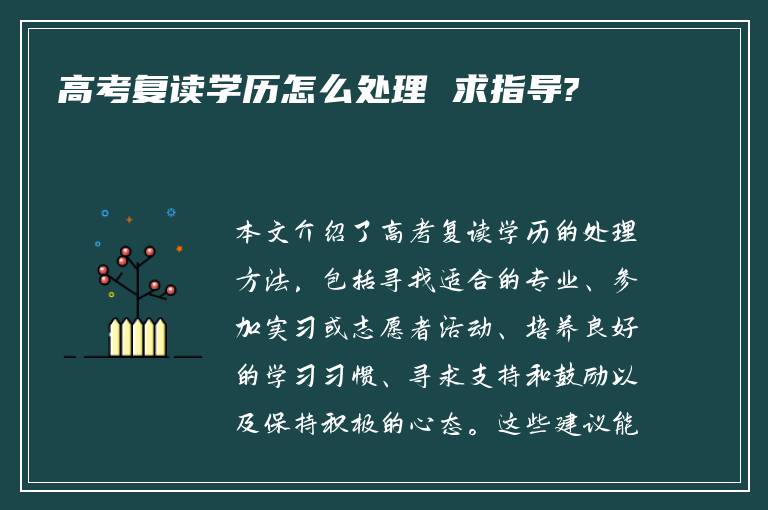 高考复读学历怎么处理 求指导?

本文介绍了高考复读学历的处理方法，包括寻找适合的专业、参加实习或志愿者活动、培养良好的学习习惯、寻求支持和鼓励以及保持积极的心态。这些建议能